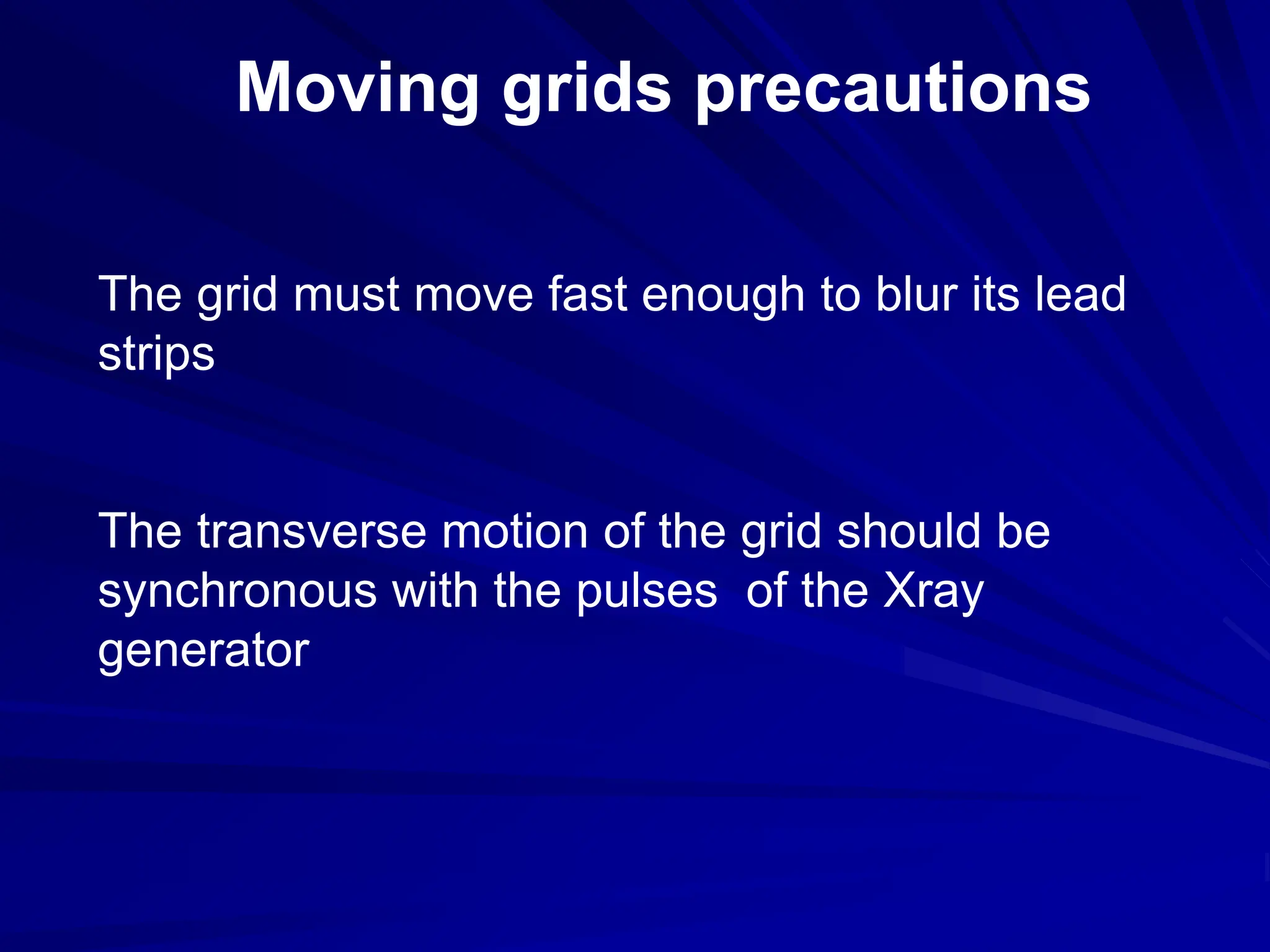 Moving grids precautions

The grid must move fast enough to blur its lead strips

The transverse motion of the grid should be synchronous with the pulses  of the Xray generator